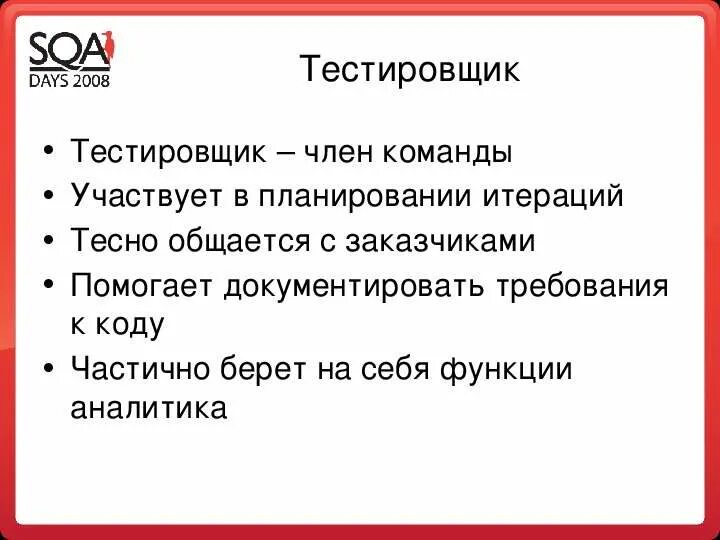 SQA
DAYS 2008

Тестировщик

• Тестировщик – член команды
• Участвует в планировании итераций
• Тесно общается с заказчиками
• Помогает документировать требования к коду
• Частично берет на себя функции аналитика